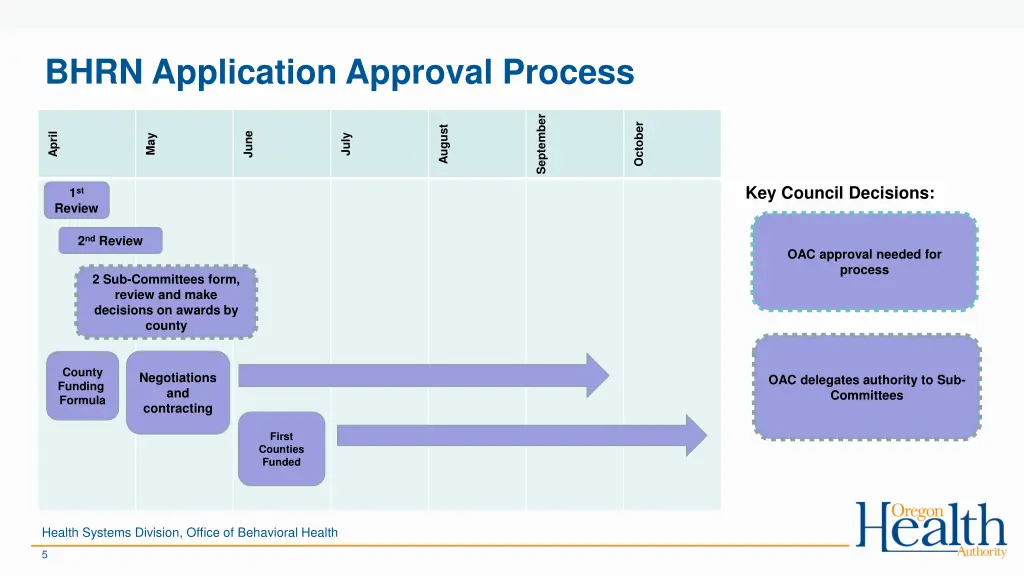 BHRN Application Approval Process

April May June July August September October

$1^{st}$ Review

$2^{nd}$ Review

2 Sub-Committees form, review and make decisions on awards by county

County Funding Formula

Negotiations and contracting

First Counties Funded

Key Council Decisions:

OAC approval needed for process

OAC delegates authority to Sub-Committees

Health Systems Division, Office of Behavioral Health

5

Oregon Health Authority